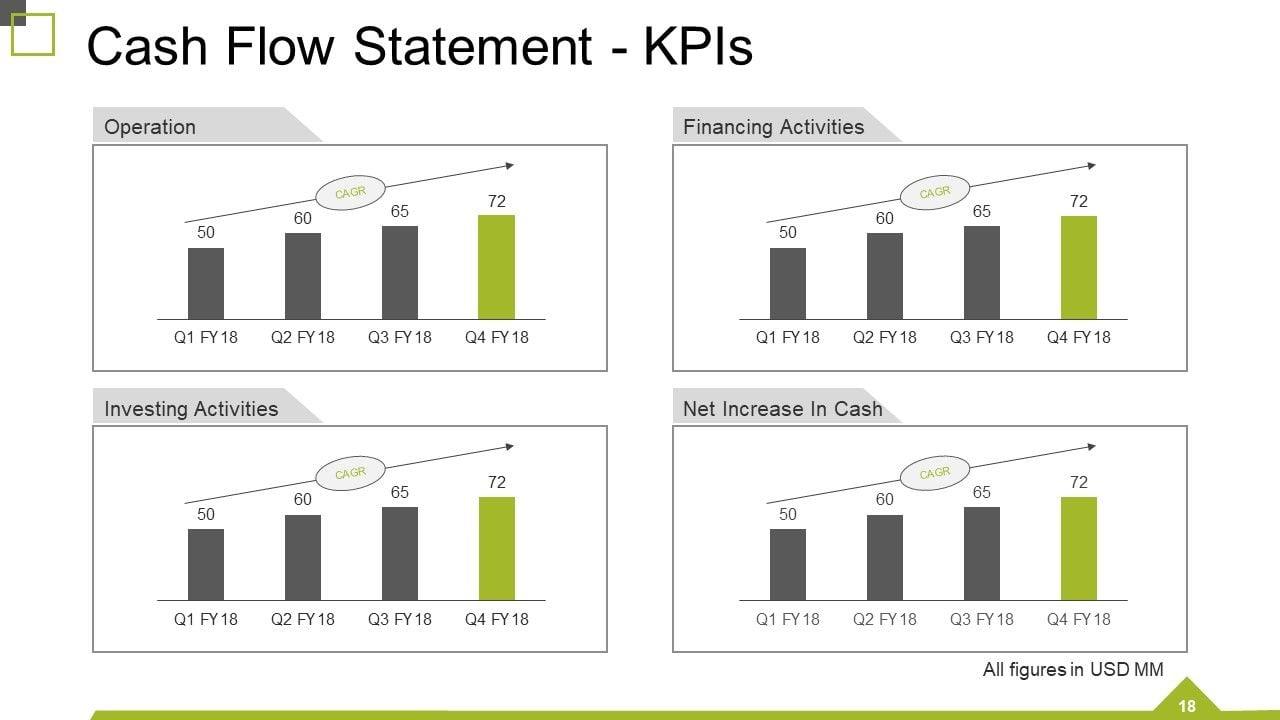 Cash Flow Statement - KPIs

Operation

CAGR

50
60
65
72

Q1 FY18
Q2 FY18
Q3 FY18
Q4 FY18

Financing Activities

CAGR

50
60
65
72

Q1 FY18
Q2 FY18
Q3 FY18
Q4 FY18

Investing Activities

CAGR

50
60
65
72

Q1 FY18
Q2 FY18
Q3 FY18
Q4 FY18

Net Increase In Cash

CAGR

50
60
65
72

Q1 FY18
Q2 FY18
Q3 FY18
Q4 FY18

All figures in USD MM

18